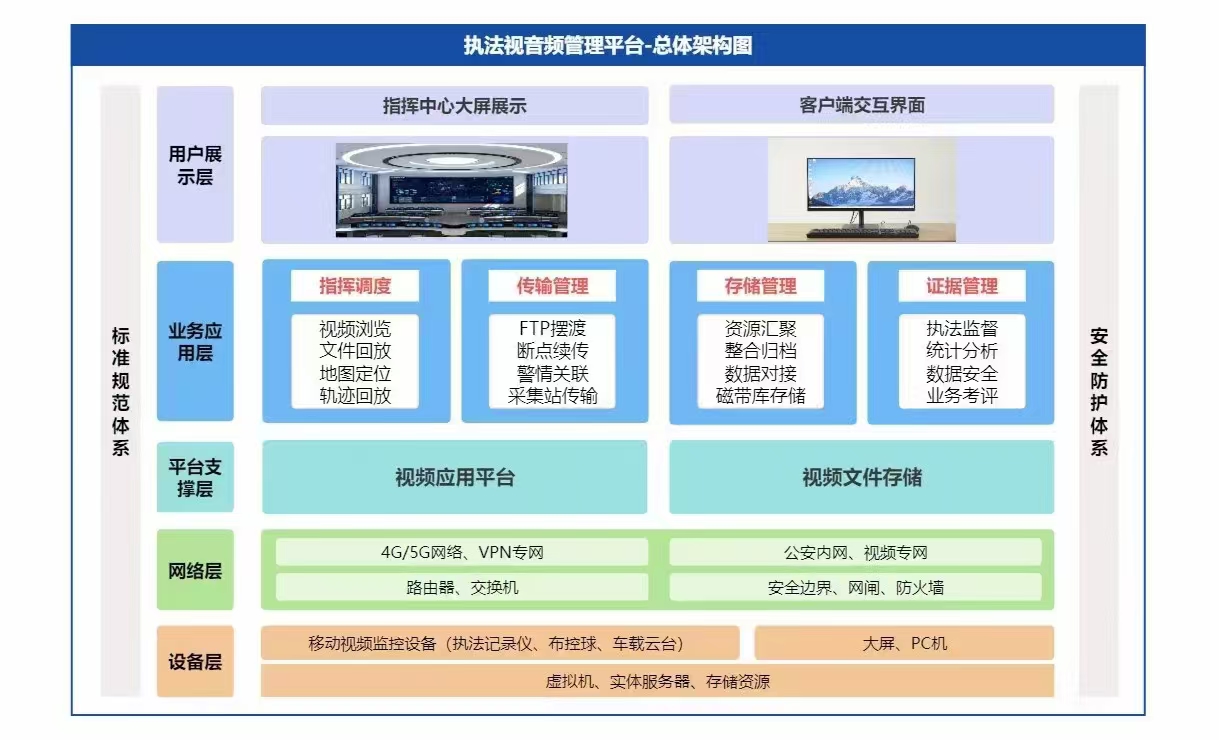 执法视音频管理平台-总体架构图

标准规范体系

用户展示层

指挥中心大屏展示

客户端交互界面

业务应用层

指挥调度

视频浏览
文件回放
地图定位
轨迹回放

传输管理

FTP摆渡
断点续传
警情关联
采集站传输

存储管理

资源汇聚
整合归档
数据对接
磁带库存储

证据管理

执法监督
统计分析
数据安全
业务考评

平台支撑层

视频应用平台

视频文件存储

网络层

4G/5G网络、VPN专网

公安内网、视频专网

路由器、交换机

安全边界、网闸、防火墙

设备层

移动视频监控设备（执法记录仪、布控球、车载云台）

大屏、PC机

虚拟机、实体服务器、存储资源

安全防护体系